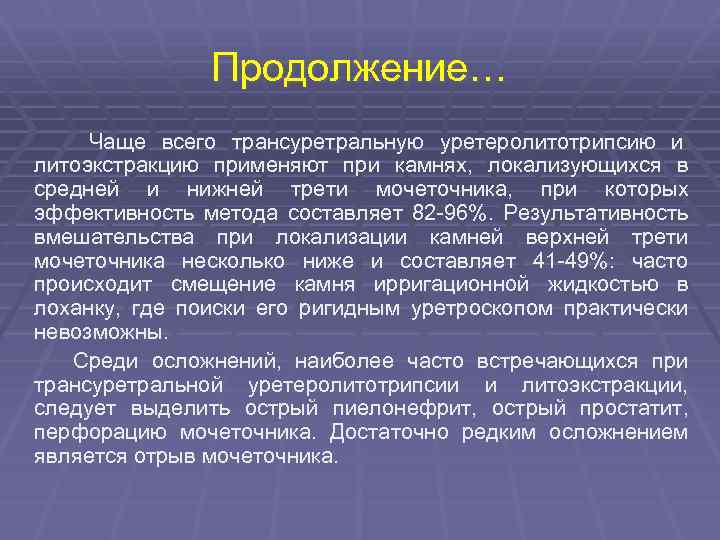 Продолжение…

Чаще всего трансуретральную уретеролитотрипсию и литоэкстракцию применяют при камнях, локализующихся в средней и нижней трети мочеточника, при которых эффективность метода составляет 82-96%. Результативность вмешательства при локализации камней верхней трети мочеточника несколько ниже и составляет 41-49%: часто происходит смещение камня ирригационной жидкостью в лоханку, где поиски его ригидным уретроскопом практически невозможны.

Среди осложнений, наиболее часто встречающихся при трансуретральной уретеролитотрипсии и литоэкстракции, следует выделить острый пиелонефрит, острый простатит, перфорацию мочеточника. Достаточно редким осложнением является отрыв мочеточника.